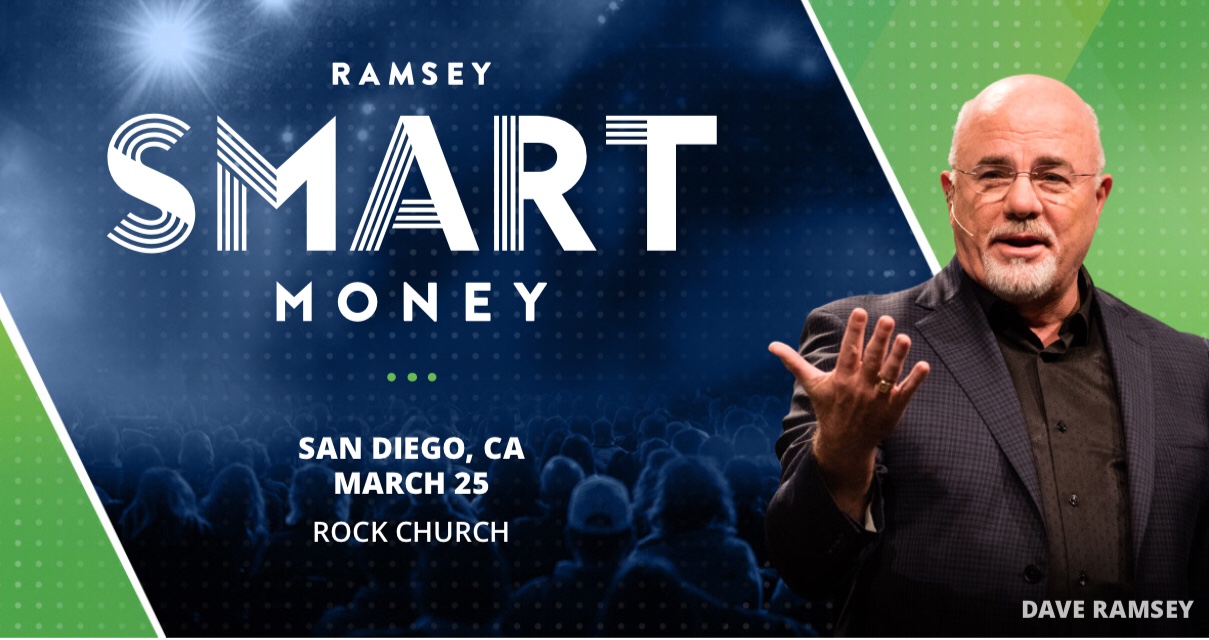 RAMSEY
SMART
MONEY

SAN DIEGO, CA
MARCH 25
ROCK CHURCH

DAVE RAMSEY